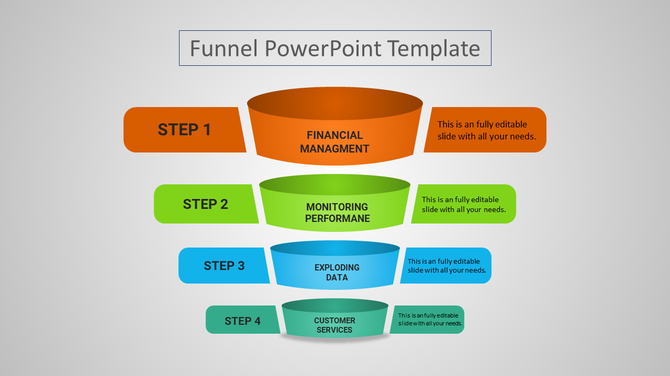 Funnel PowerPoint Template

STEP 1

FINANCIAL MANAGMENT

This is an fully editable slide with all your needs.

STEP 2

MONITORING PERFORMANE

This is an fully editable slide with all your needs.

STEP 3

EXPLODING DATA

This is an fully editable slide with all your needs.

STEP 4

CUSTOMER SERVICES

This is an fully editable slide with all your needs.